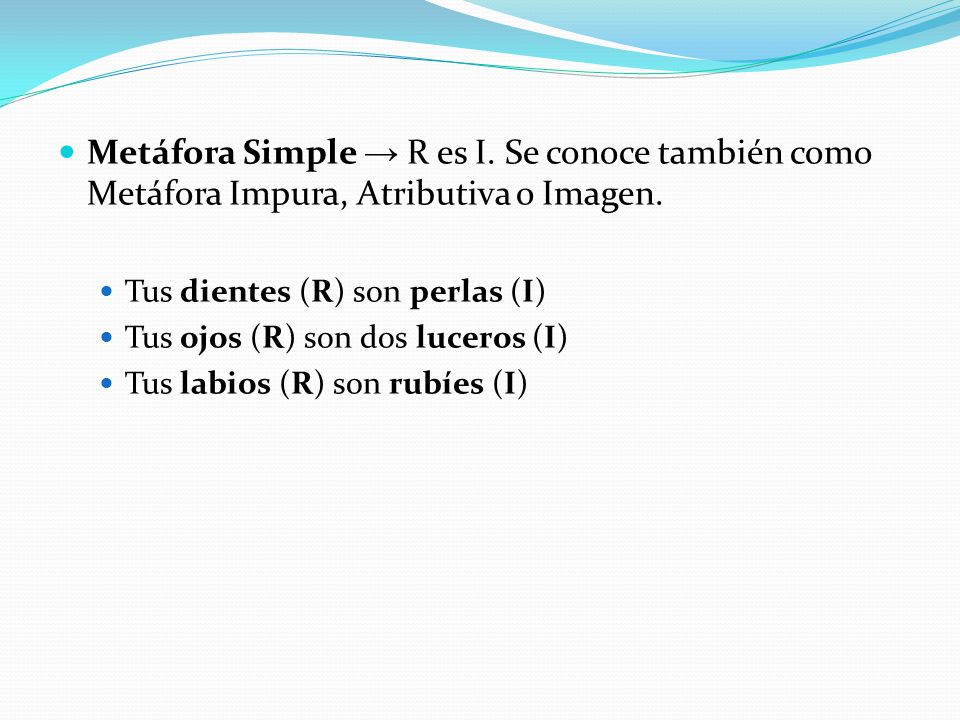 Metáfora Simple → R es I. Se conoce también como Metáfora Impura, Atributiva o Imagen.

Tus dientes (R) son perlas (I)
Tus ojos (R) son dos luceros (I)
Tus labios (R) son rubíes (I)